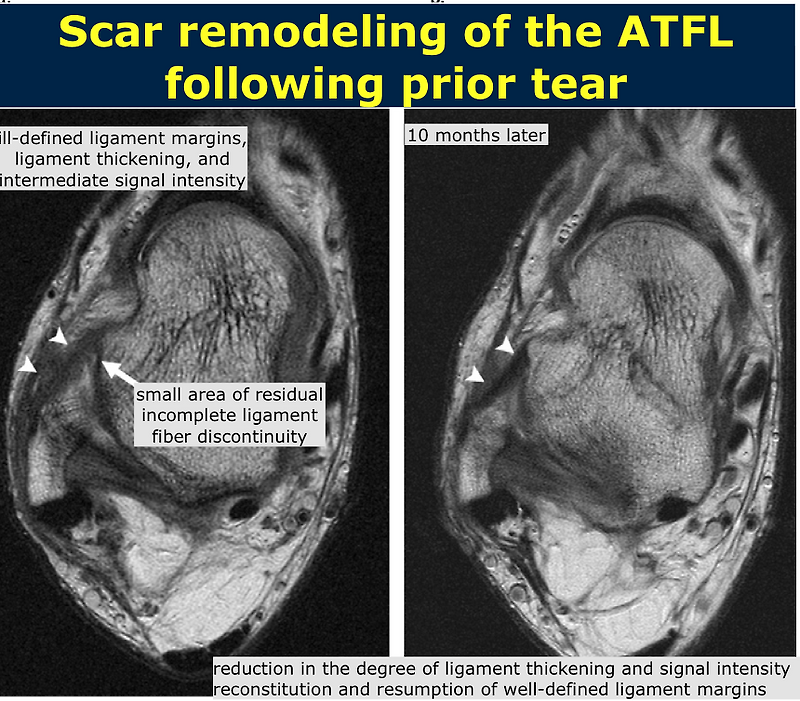 Scar remodeling of the ATFL following prior tear

ill-defined ligament margins, ligament thickening, and intermediate signal intensity

small area of residual incomplete ligament fiber discontinuity

10 months later

reduction in the degree of ligament thickening and signal intensity reconstitution and resumption of well-defined ligament margins